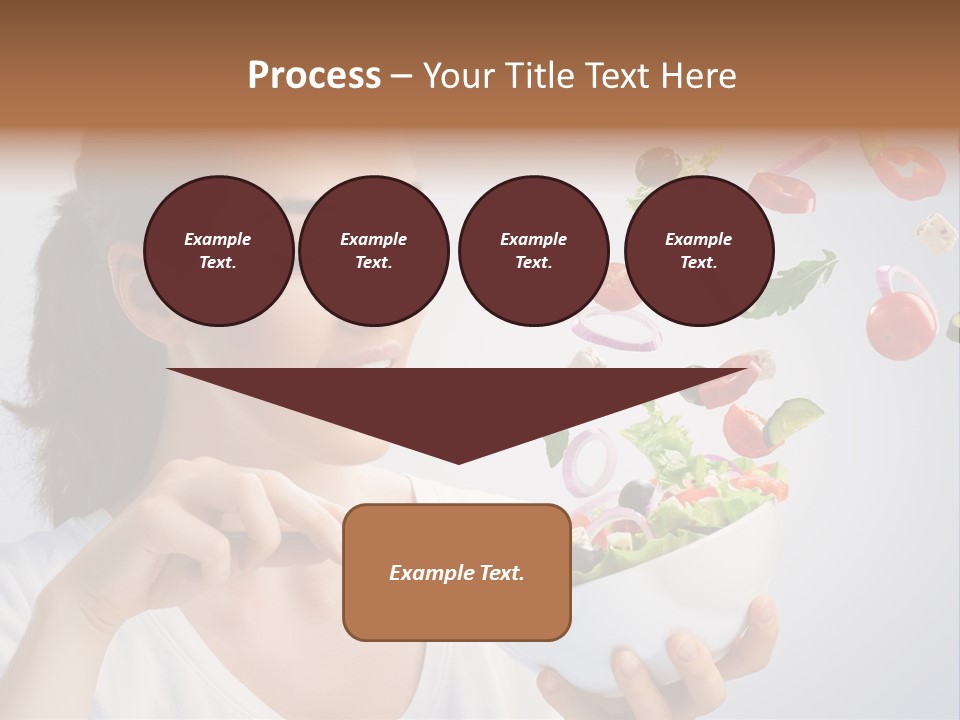 Process – Your Title Text Here

Example Text.

Example Text.

Example Text.

Example Text.

Example Text.